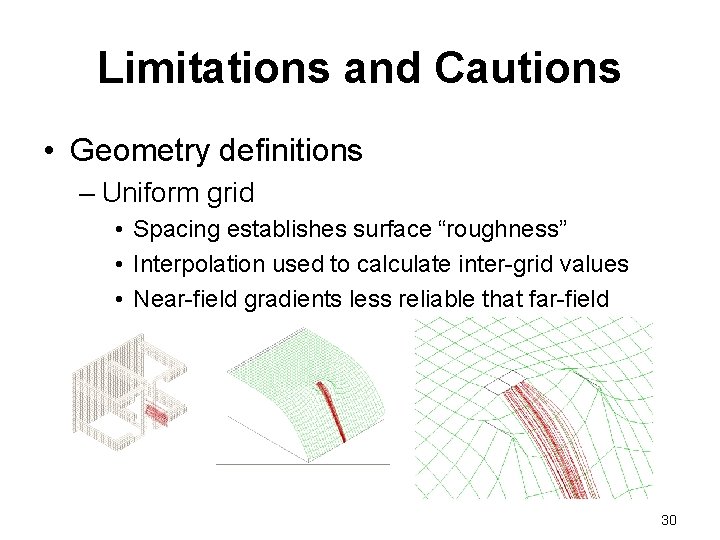 Limitations and Cautions

• Geometry definitions
– Uniform grid
• Spacing establishes surface “roughness”
• Interpolation used to calculate inter-grid values
• Near-field gradients less reliable that far-field

30